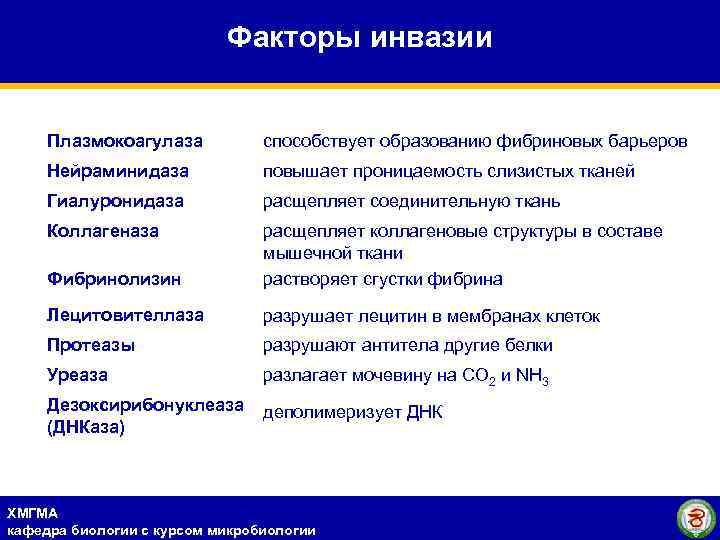 Факторы инвазии

| | |
|---|---|
| Плазмокоагулаза | способствует образованию фибриновых барьеров |
| Нейраминидаза | повышает проницаемость слизистых тканей |
| Гиалуронидаза | расщепляет соединительную ткань |
| Коллагеназа | расщепляет коллагеновые структуры в составе мышечной ткани |
| Фибринолизин | растворяет сгустки фибрина |
| Лецитовителлаза | разрушает лецитин в мембранах клеток |
| Протеазы | разрушают антитела другие белки |
| Уреаза | разлагает мочевину на $CO_2$ и $NH_3$ |
| Дезоксирибонуклеаза (ДНКаза) | деполимеризует ДНК |

ХМГМА
кафедра биологии с курсом микробиологии